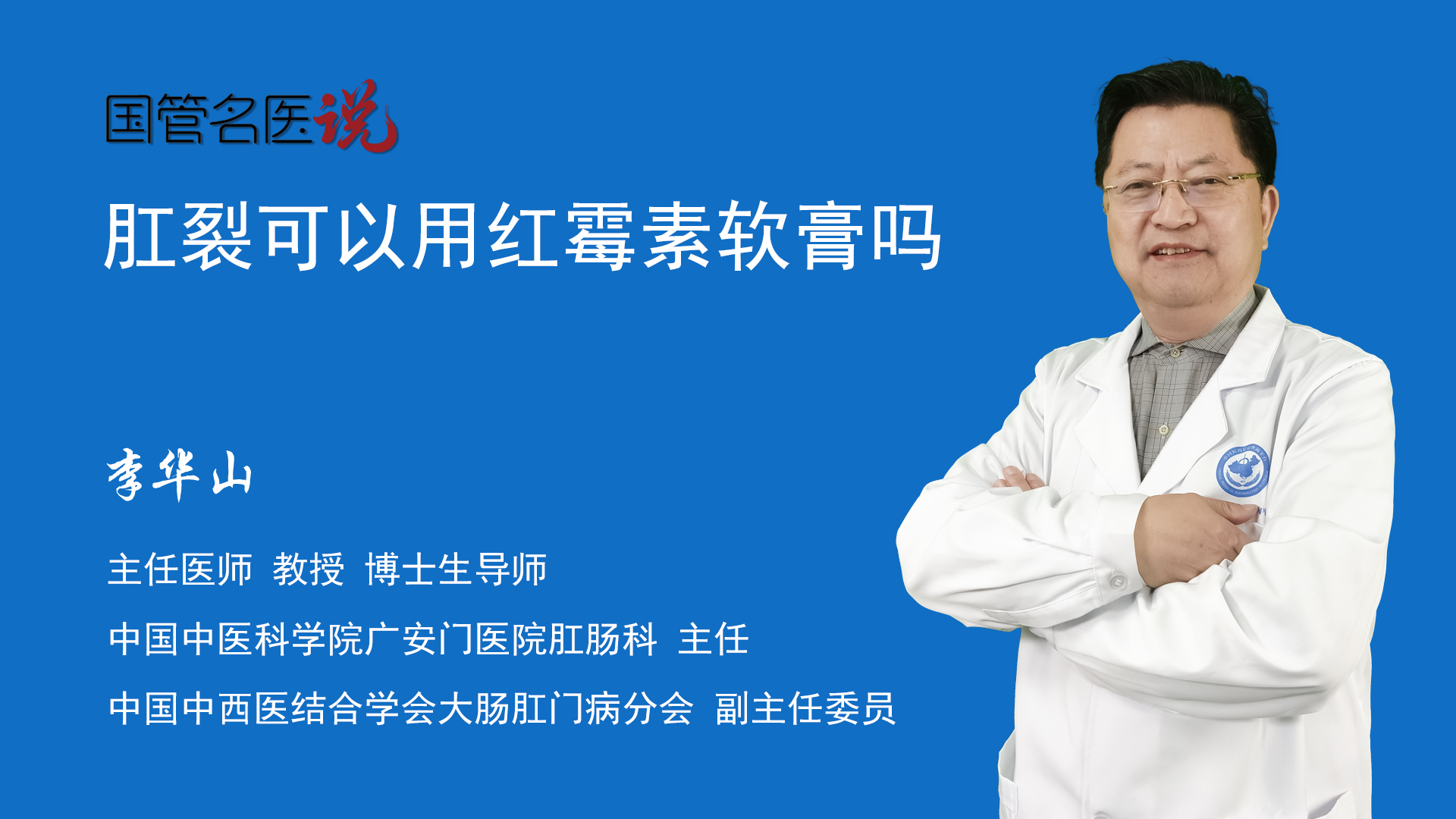 国管名医说

肛裂可以用红霉素软膏吗

李华山

主任医师 教授 博士生导师

中国中医科学院广安门医院肛肠科 主任

中国中西医结合学会大肠肛门病分会 副主任委员